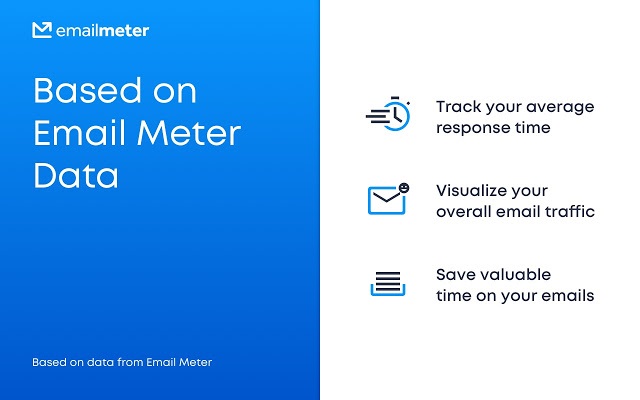 emailmeter

Based on Email Meter Data

Based on data from Email Meter

Track your average response time

Visualize your overall email traffic

Save valuable time on your emails